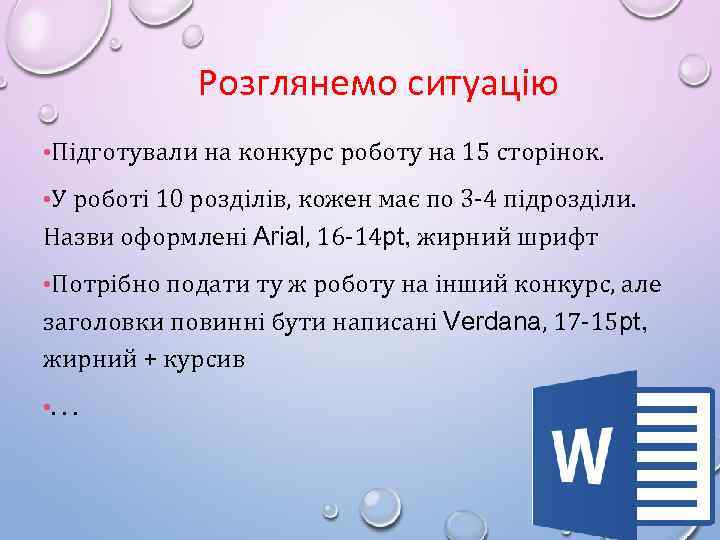 Розглянемо ситуацію

•Підготували на конкурс роботу на 15 сторінок.

•У роботі 10 розділів, кожен має по 3-4 підрозділи. Назви оформлені Arial, 16-14pt, жирний шрифт

•Потрібно подати ту ж роботу на інший конкурс, але заголовки повинні бути написані Verdana, 17-15pt, жирний + курсив

•…

W